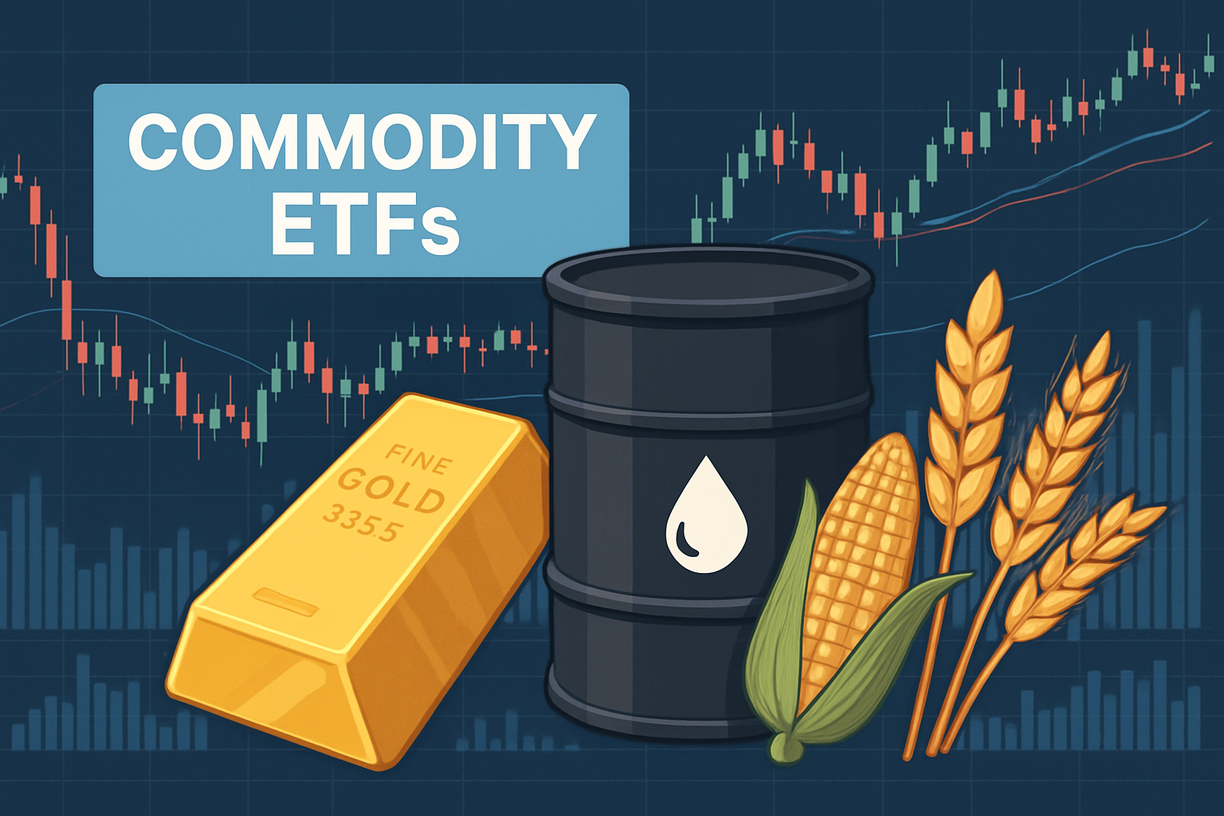 COMMODITY ETFs

FINE
GOLD
335.5